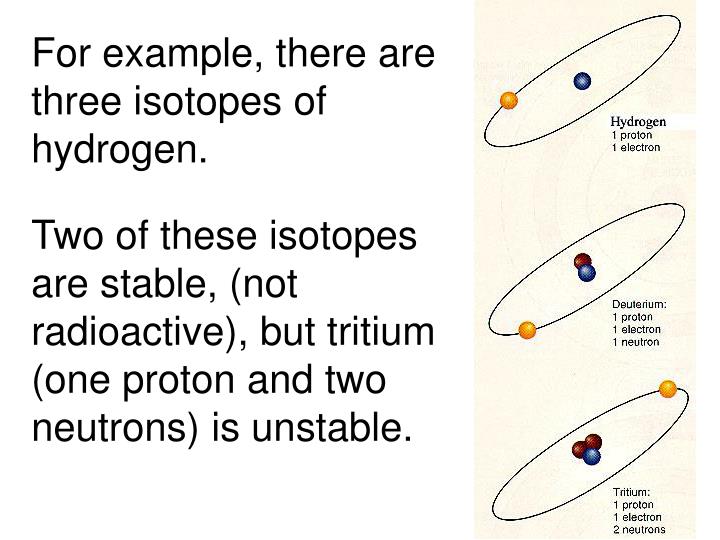 For example, there are three isotopes of hydrogen.

Two of these isotopes are stable, (not radioactive), but tritium (one proton and two neutrons) is unstable.

Hydrogen
1 proton
1 electron

Deuterium:
1 proton
1 electron
1 neutron

Tritium:
1 proton
1 electron
2 neutrons